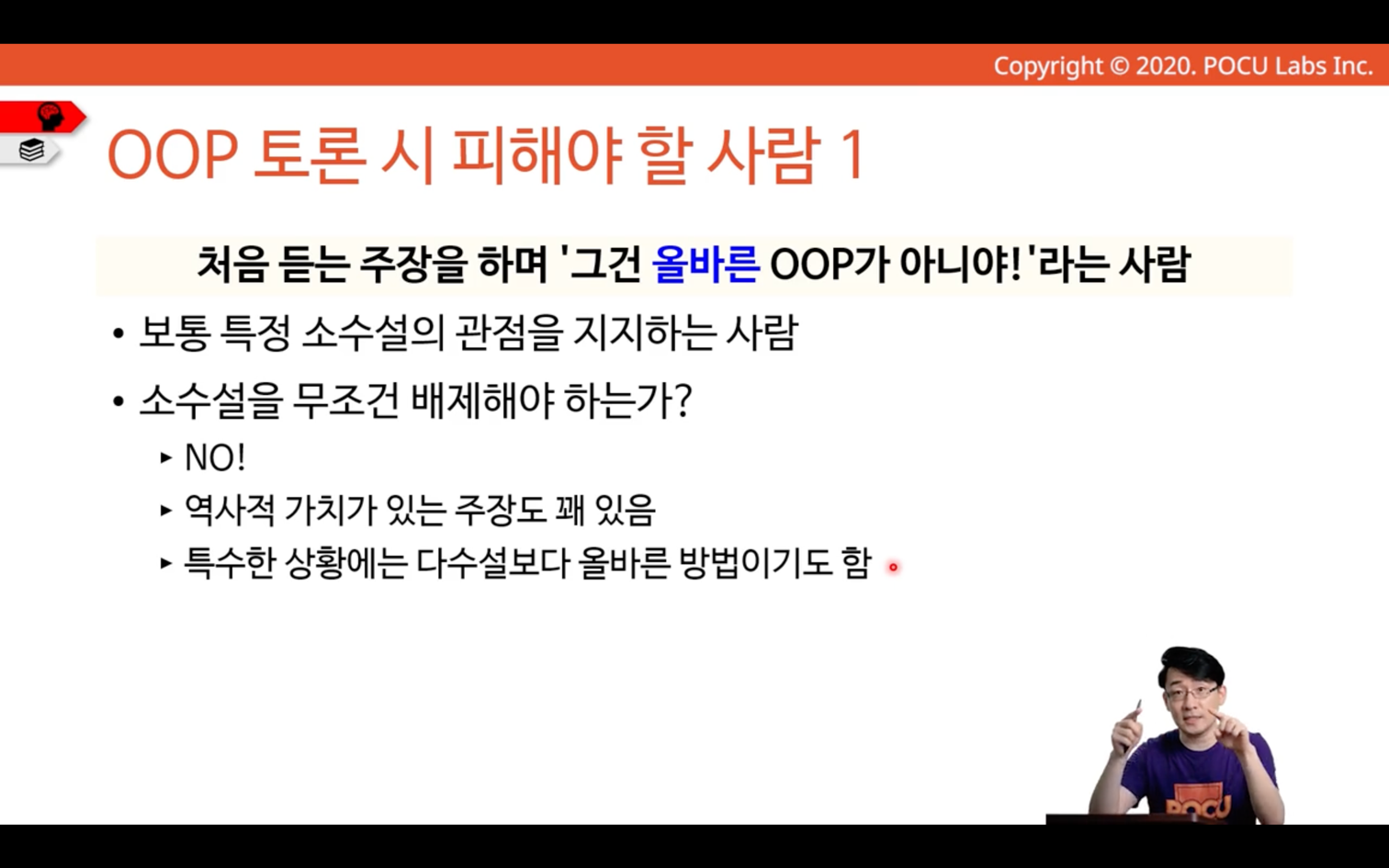 Copyright © 2020. POCU Labs Inc.

OOP 토론 시 피해야 할 사람 1

처음 듣는 주장을 하며 '그건 올바른 OOP가 아니야!'라는 사람

• 보통 특정 소수설의 관점을 지지하는 사람

• 소수설을 무조건 배제해야 하는가?

▸ NO!

▸ 역사적 가치가 있는 주장도 꽤 있음

▸ 특수한 상황에는 다수설보다 올바른 방법이기도 함

POCU